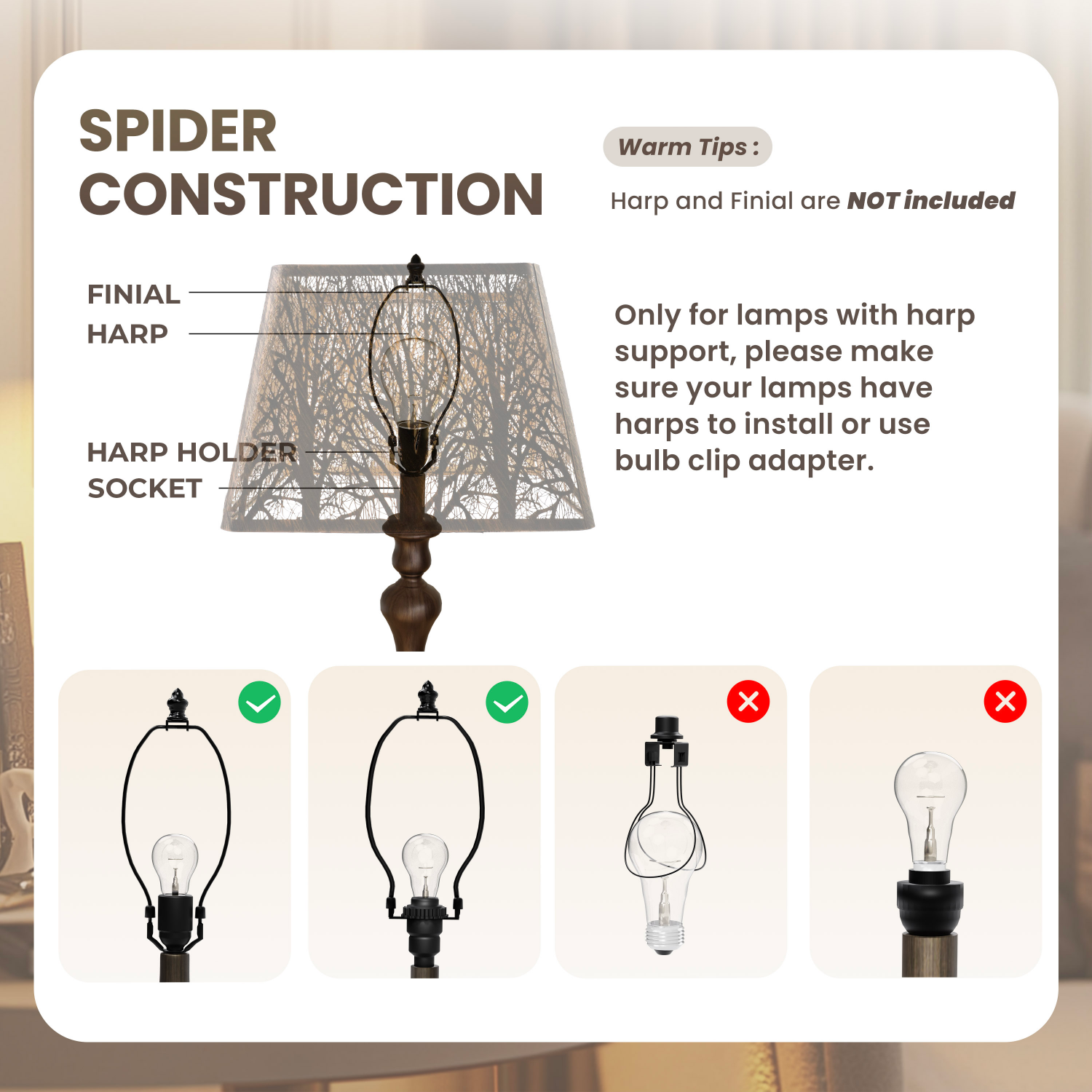 SPIDER CONSTRUCTION

Warm Tips :

Harp and Finial are NOT included

FINIAL
HARP
HARP HOLDER
SOCKET

Only for lamps with harp support, please make sure your lamps have harps to install or use bulb clip adapter.